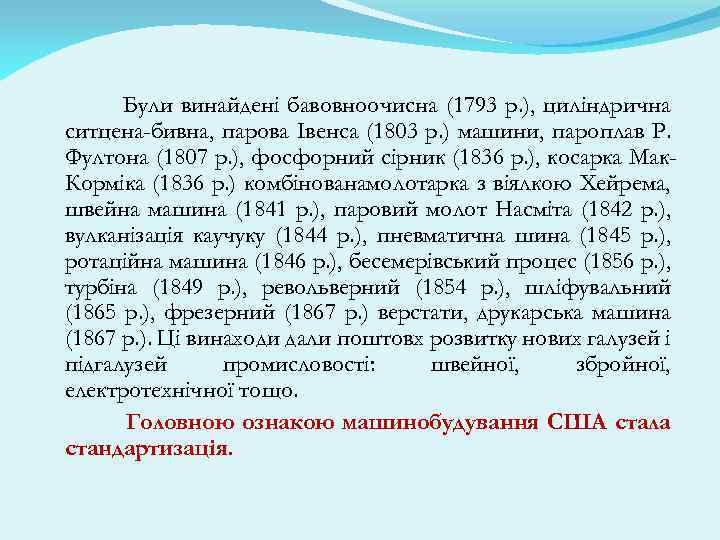 Були винайдені бавовноочисна (1793 р.), циліндрична ситцена-бивна, парова Івенса (1803 р.) машини, пароплав Р. Фултона (1807 р.), фосфорний сірник (1836 р.), косарка Мак-Корміка (1836 р.) комбінованамолотарка з віялкою Хейрема, швейна машина (1841 р.), паровий молот Насміта (1842 р.), вулканізація каучуку (1844 р.), пневматична шина (1845 р.), ротаційна машина (1846 р.), бесемерівський процес (1856 р.), турбіна (1849 р.), револьверний (1854 р.), шліфувальний (1865 р.), фрезерний (1867 р.) верстати, друкарська машина (1867 р.). Ці винаходи дали поштовх розвитку нових галузей і підгалузей промисловості: швейної, збройної, електротехнічної тощо.

Головною ознакою машинобудування США стала стандартизація.